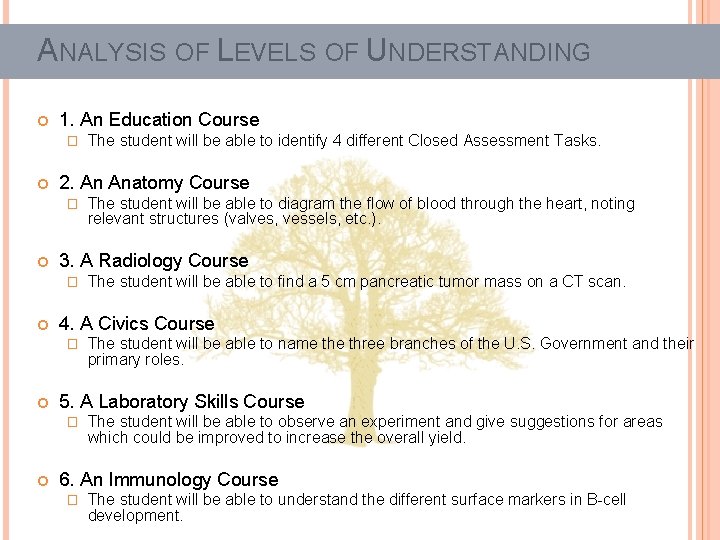 ANALYSIS OF LEVELS OF UNDERSTANDING

1. An Education Course
The student will be able to identify 4 different Closed Assessment Tasks.

2. An Anatomy Course
The student will be able to diagram the flow of blood through the heart, noting relevant structures (valves, vessels, etc.).

3. A Radiology Course
The student will be able to find a 5 cm pancreatic tumor mass on a CT scan.

4. A Civics Course
The student will be able to name the three branches of the U.S. Government and their primary roles.

5. A Laboratory Skills Course
The student will be able to observe an experiment and give suggestions for areas which could be improved to increase the overall yield.

6. An Immunology Course
The student will be able to understand the different surface markers in B-cell development.